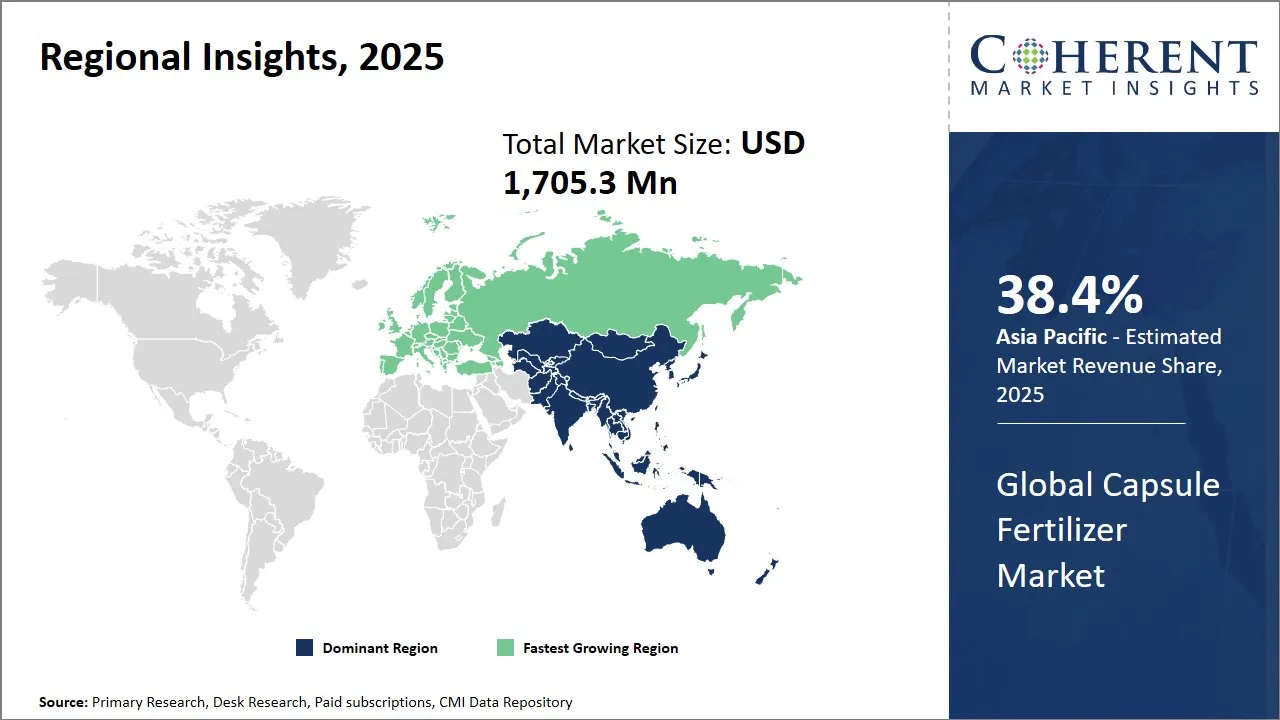 Regional Insights, 2025

Total Market Size: USD 1,705.3 Mn

Dominant Region

Fastest Growing Region

Source: Primary Research, Desk Research, Paid subscriptions, CMI Data Repository

COHERENT
MARKET INSIGHTS

38.4%
Asia Pacific - Estimated Market Revenue Share, 2025

Global Capsule Fertilizer Market